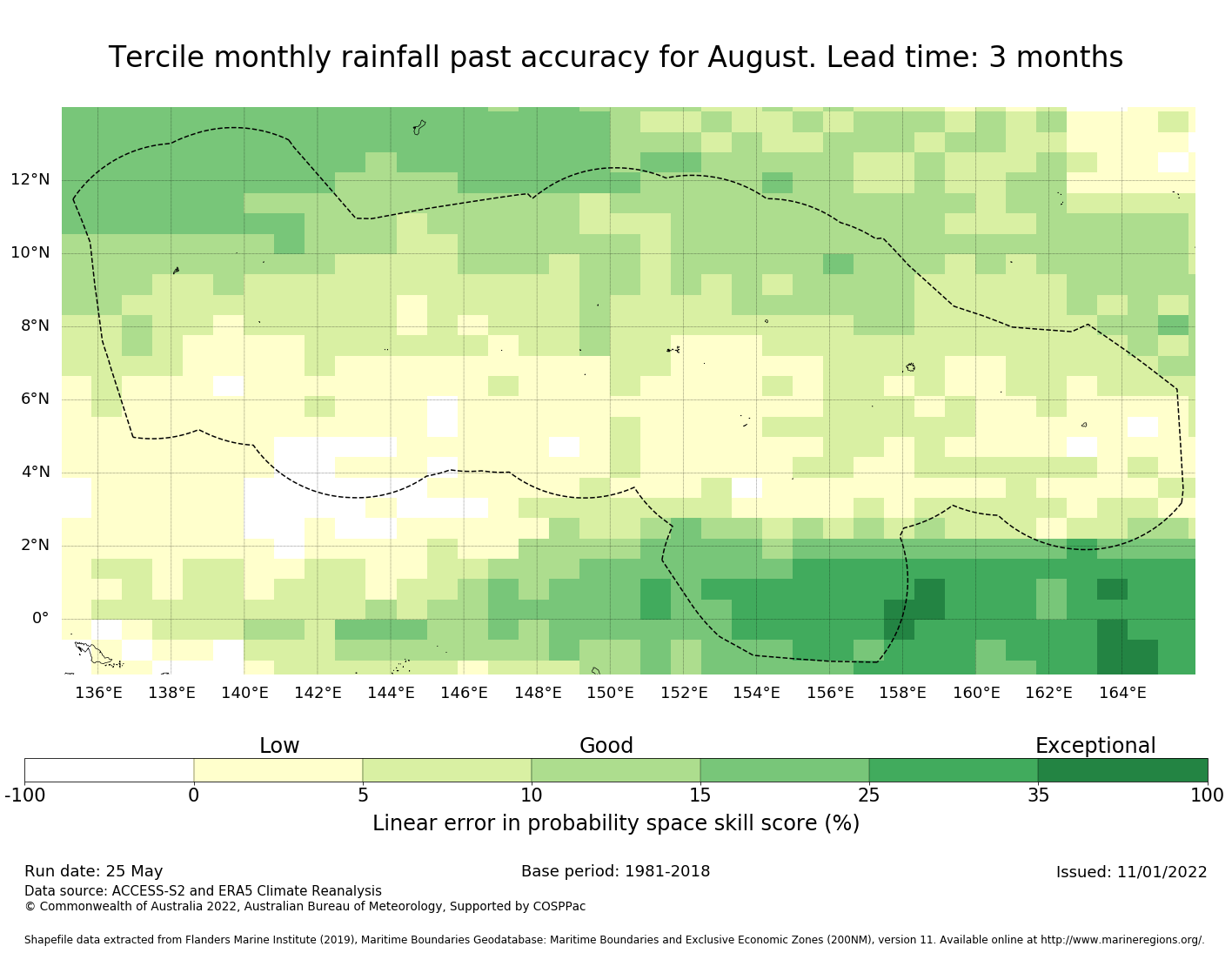 Tercile monthly rainfall past accuracy for August. Lead time: 3 months

12°N
10°N
8°N
6°N
4°N
2°N
0°

136°E 138°E 140°E 142°E 144°E 146°E 148°E 150°E 152°E 154°E 156°E 158°E 160°E 162°E 164°E

Low Good Exceptional

-100 0 5 10 15 25 35 100

Linear error in probability space skill score (%)

Run date: 25 May
Base period: 1981-2018
Issued: 11/01/2022
Data source: ACCESS-S2 and ERA5 Climate Reanalysis
© Commonwealth of Australia 2022, Australian Bureau of Meteorology, Supported by COSPPac

Shapefile data extracted from Flanders Marine Institute (2019), Maritime Boundaries Geodatabase: Maritime Boundaries and Exclusive Economic Zones (200NM), version 11. Available online at http://www.marineregions.org/.